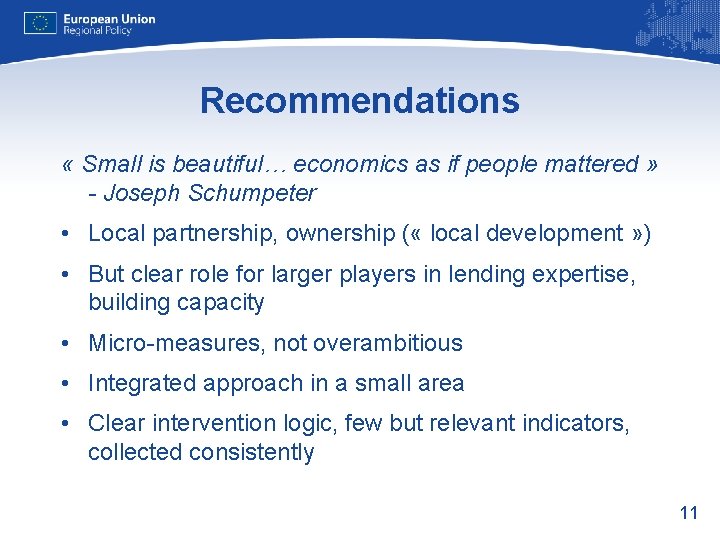 European Union
Regional Policy

Recommendations

« Small is beautiful… economics as if people mattered » - Joseph Schumpeter

• Local partnership, ownership (« local development »)

• But clear role for larger players in lending expertise, building capacity

• Micro-measures, not overambitious

• Integrated approach in a small area

• Clear intervention logic, few but relevant indicators, collected consistently

11